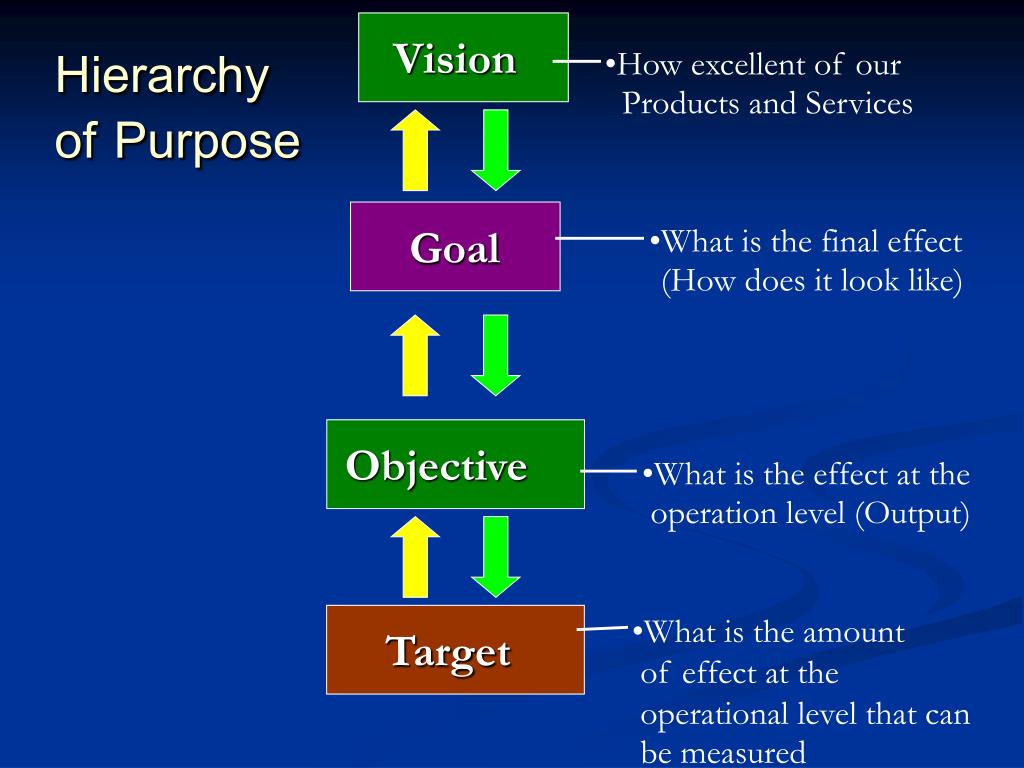 Hierarchy of Purpose

Vision

•How excellent of our Products and Services

Goal

•What is the final effect (How does it look like)

Objective

•What is the effect at the operation level (Output)

Target

•What is the amount of effect at the operational level that can be measured